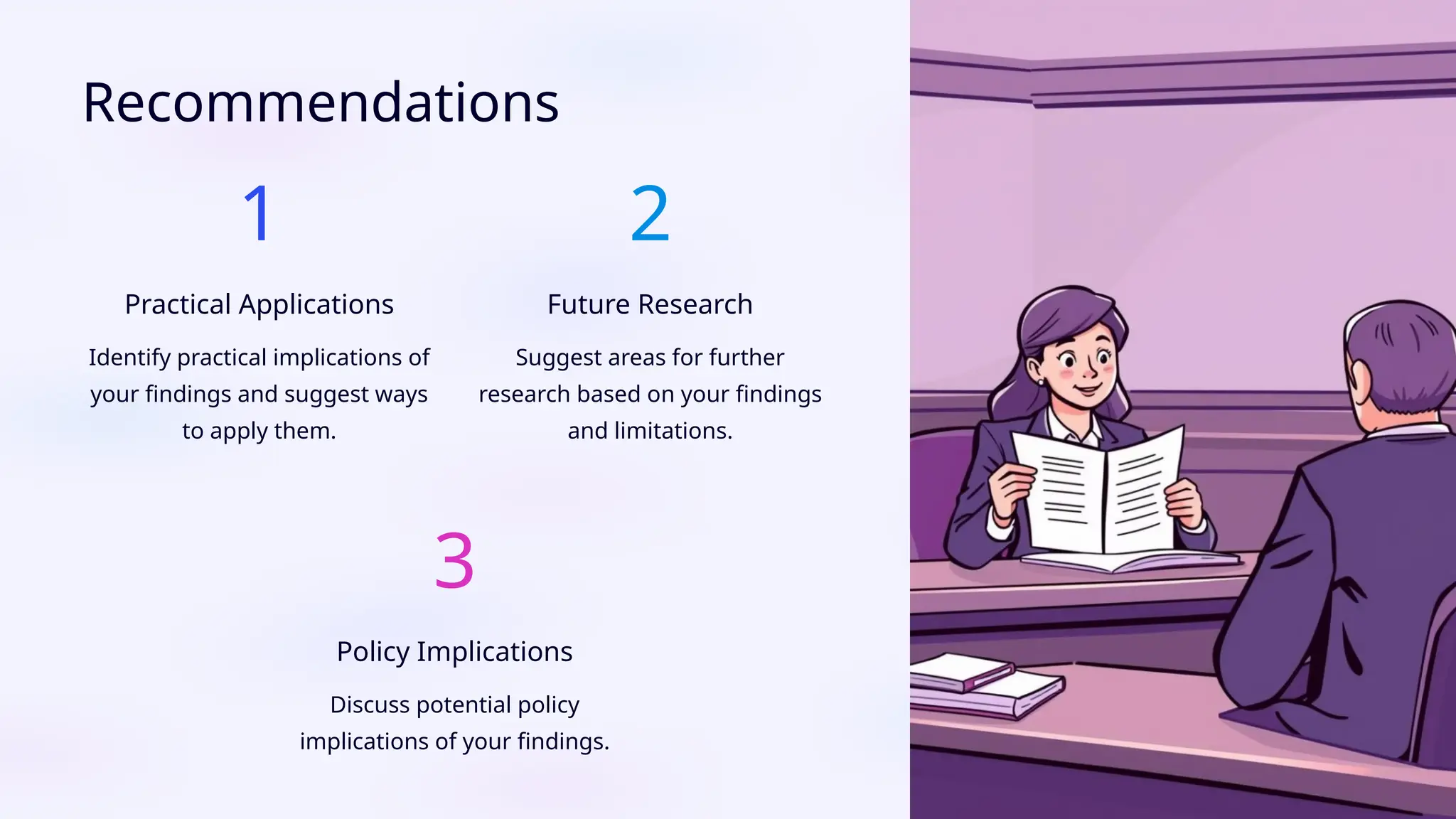 Recommendations

1

Practical Applications

Identify practical implications of your findings and suggest ways to apply them.

2

Future Research

Suggest areas for further research based on your findings and limitations.

3

Policy Implications

Discuss potential policy implications of your findings.